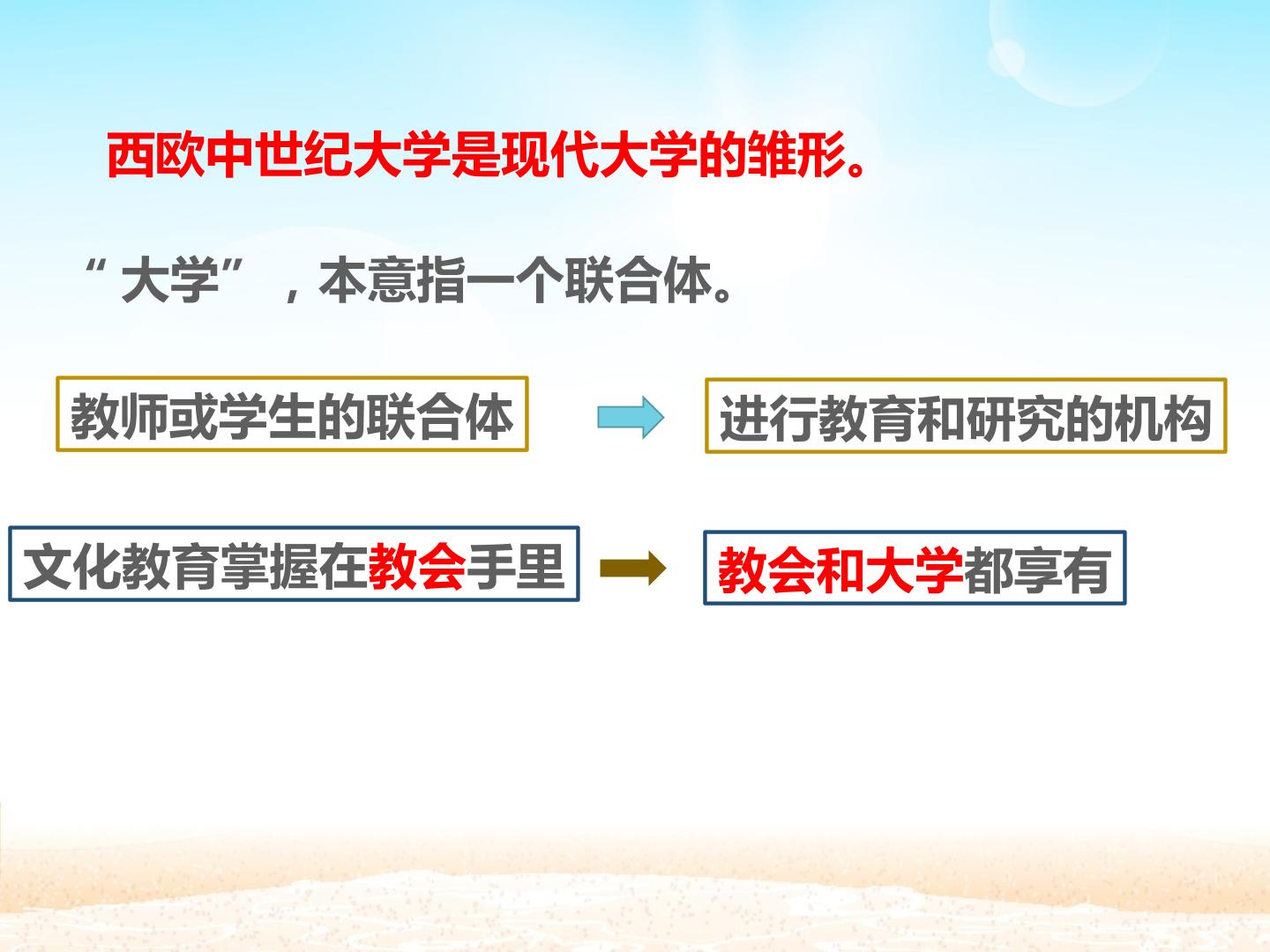 西欧中世纪大学是现代大学的雏形。

“大学”，本意指一个联合体。

教师或学生的联合体

进行教育和研究的机构

文化教育掌握在教会手里

教会和大学都享有